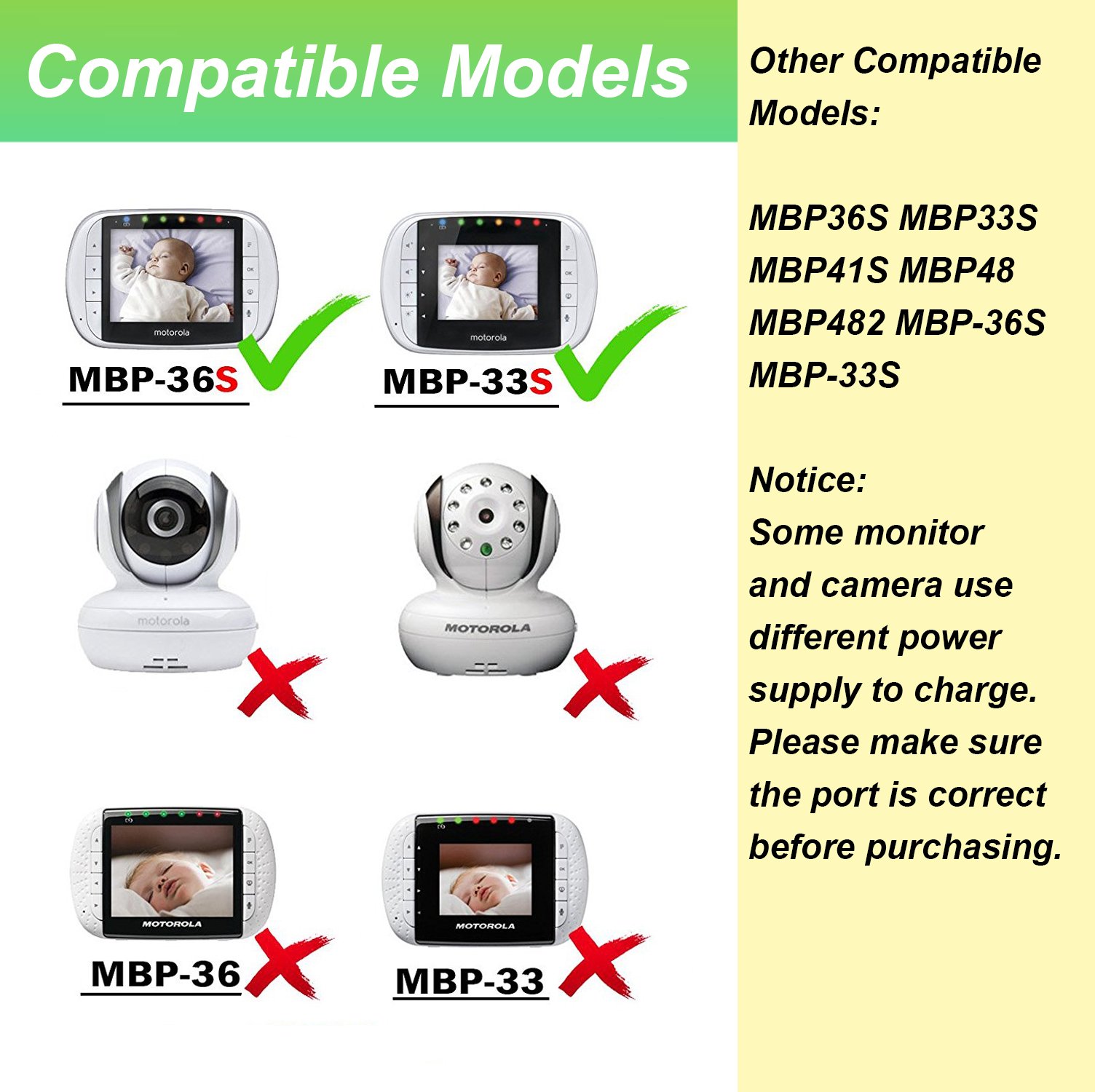 Compatible Models

motorola

MBP-36S

motorola

MBP-33S

motorola

MOTOROLA

MOTOROLA

MBP-36

MOTOROLA

MBP-33

Other Compatible Models:

MBP36S MBP33S MBP41S MBP48 MBP482 MBP-36S MBP-33S

Notice:
Some monitor and camera use different power supply to charge. Please make sure the port is correct before purchasing.